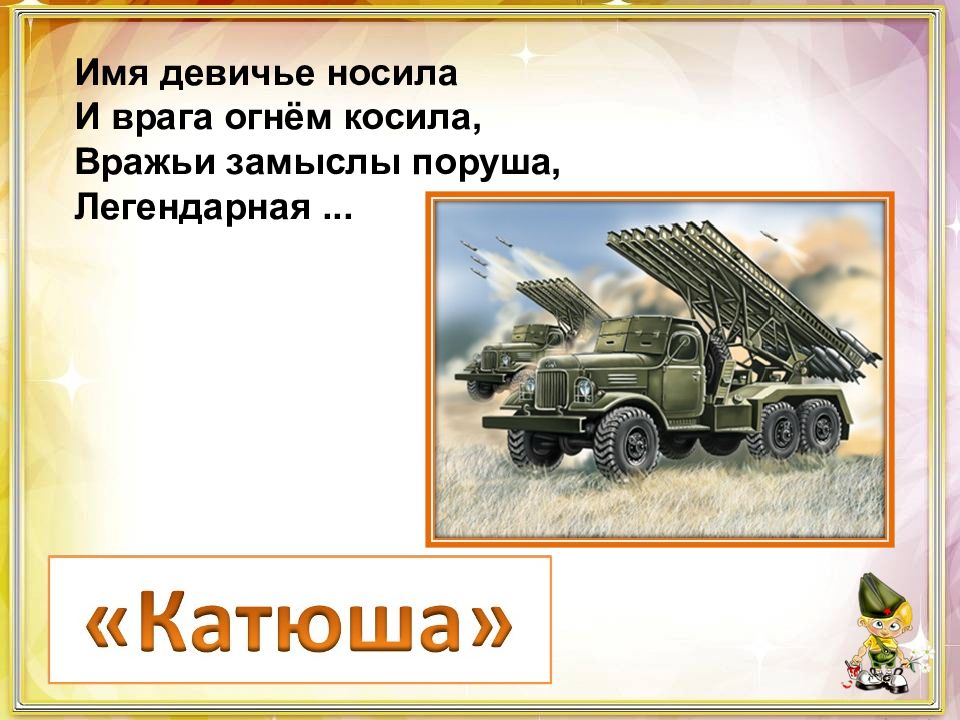 Имя девичье носила
И врага огнём косила,
Вражьи замыслы поруша,
Легендарная ...

«Катюша»